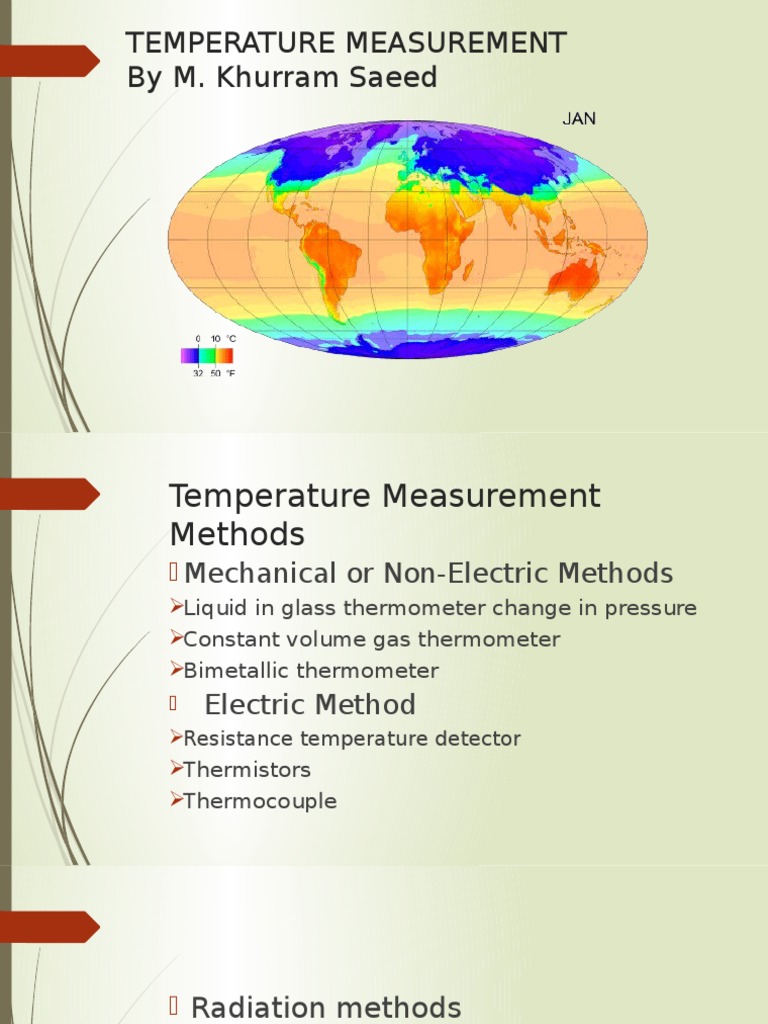 TEMPERATURE MEASUREMENT
By M. Khurram Saeed

JAN

0 10 °C
32 50 °F

Temperature Measurement Methods

Mechanical or Non-Electric Methods
➢Liquid in glass thermometer change in pressure
➢Constant volume gas thermometer
➢Bimetallic thermometer

Electric Method
➢Resistance temperature detector
➢Thermistors
➢Thermocouple

Radiation methods